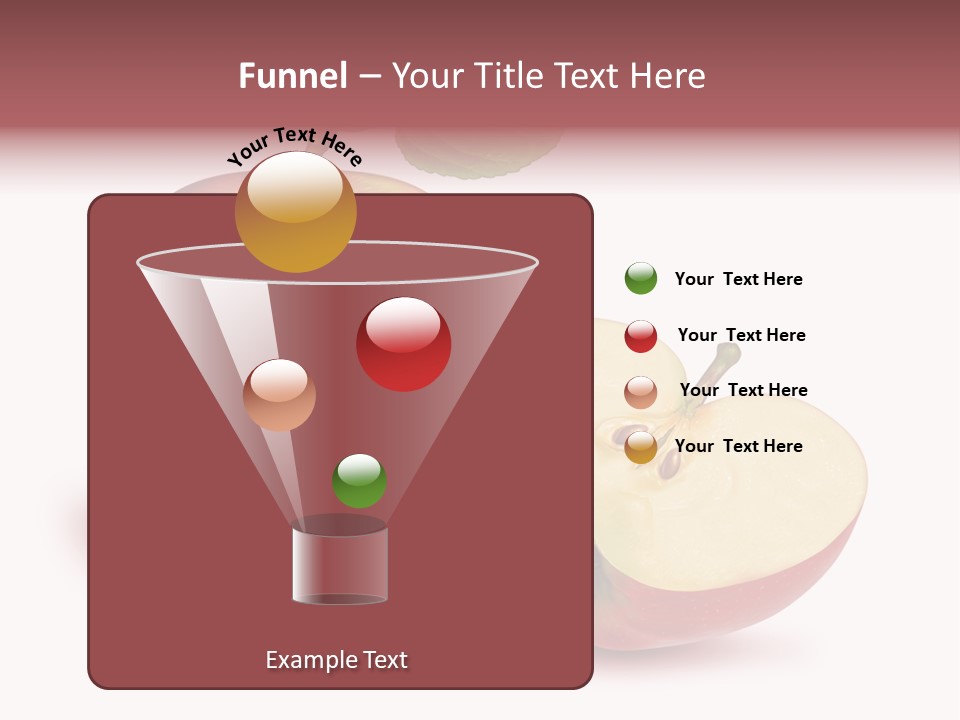 Funnel – Your Title Text Here

Your Text Here

Your Text Here

Your Text Here

Your Text Here

Your Text Here

Example Text